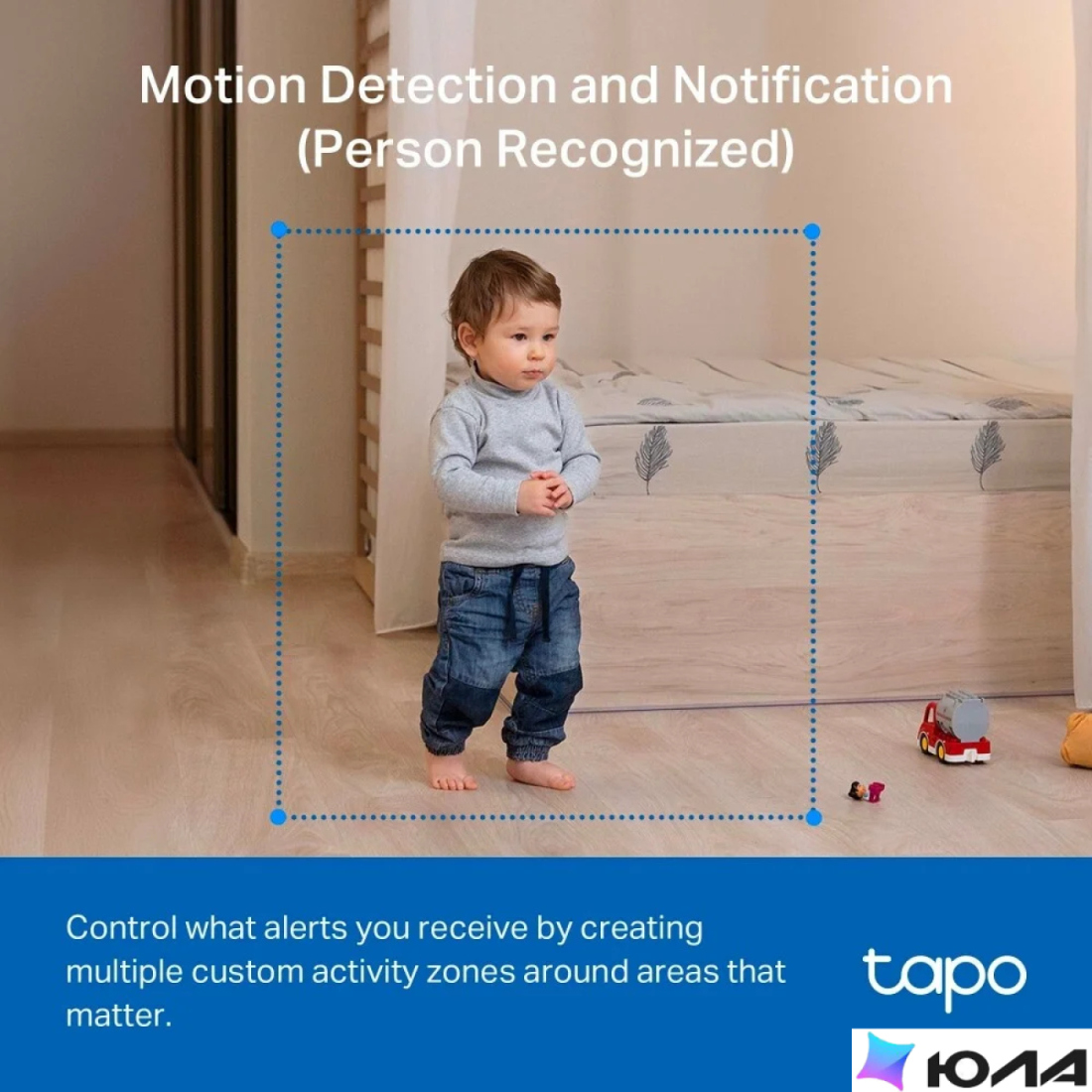 Motion Detection and Notification
(Person Recognized)

Control what alerts you receive by creating multiple custom activity zones around areas that matter.

tapo

ЮЛА